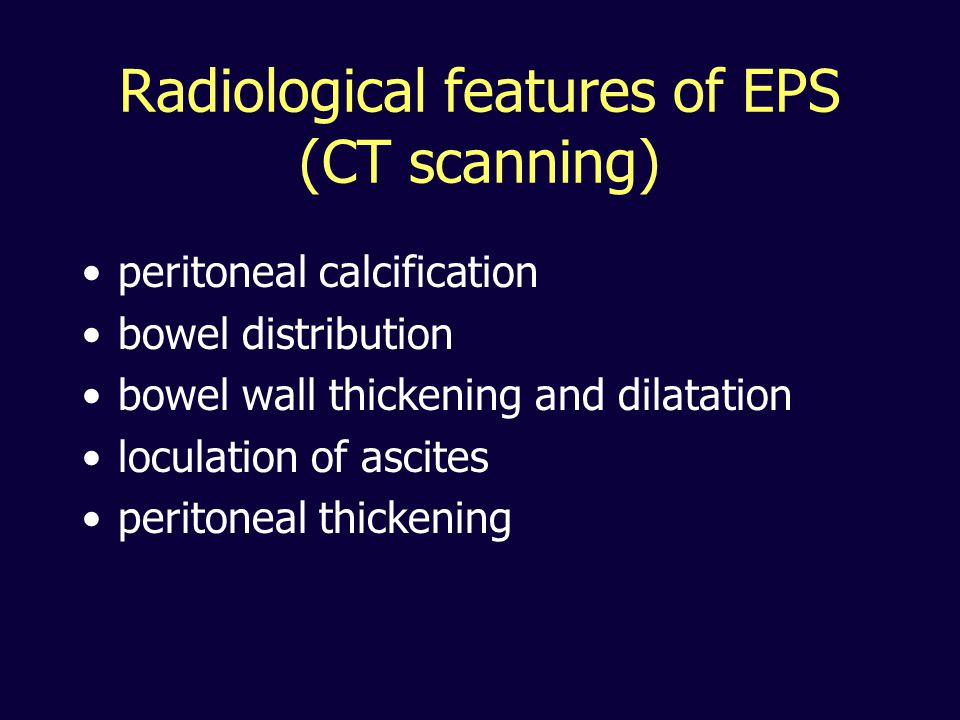 Radiological features of EPS
(CT scanning)

• peritoneal calcification
• bowel distribution
• bowel wall thickening and dilatation
• loculation of ascites
• peritoneal thickening